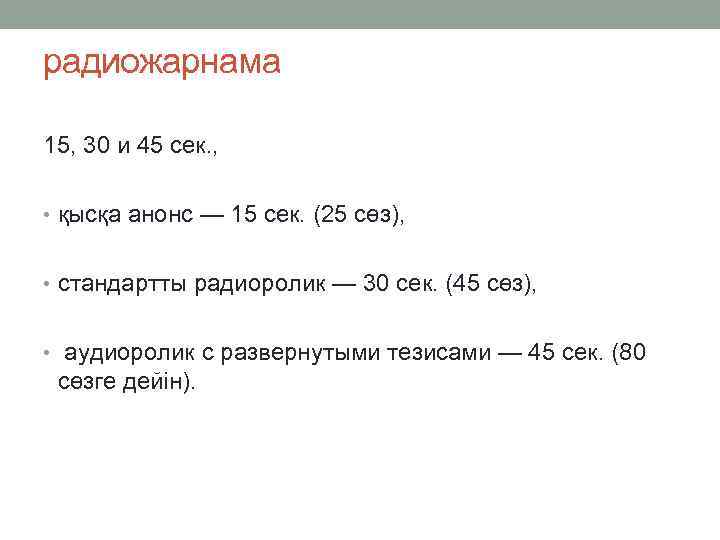 радиожарнама

15, 30 и 45 сек.,

• қысқа анонс — 15 сек. (25 сөз),

• стандартты радиоролик — 30 сек. (45 сөз),

• аудиоролик с развернутыми тезисами — 45 сек. (80 сөзге дейін).